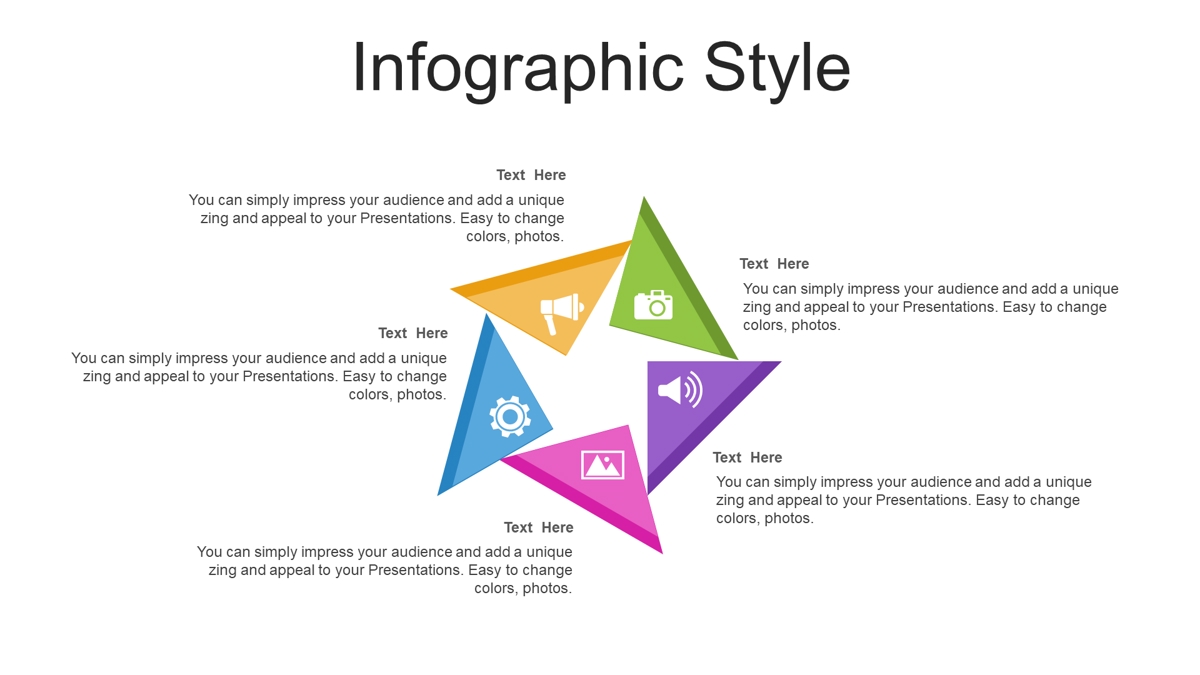 Infographic Style

Text Here

You can simply impress your audience and add a unique zing and appeal to your Presentations. Easy to change colors, photos.

Text Here

You can simply impress your audience and add a unique zing and appeal to your Presentations. Easy to change colors, photos.

Text Here

You can simply impress your audience and add a unique zing and appeal to your Presentations. Easy to change colors, photos.

Text Here

You can simply impress your audience and add a unique zing and appeal to your Presentations. Easy to change colors, photos.

Text Here

You can simply impress your audience and add a unique zing and appeal to your Presentations. Easy to change colors, photos.